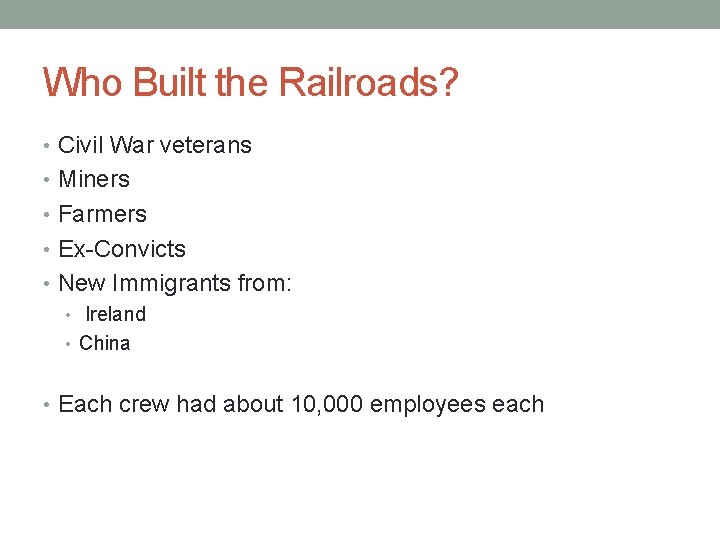 Who Built the Railroads?

• Civil War veterans
• Miners
• Farmers
• Ex-Convicts
• New Immigrants from:
  • Ireland
  • China

• Each crew had about 10,000 employees each